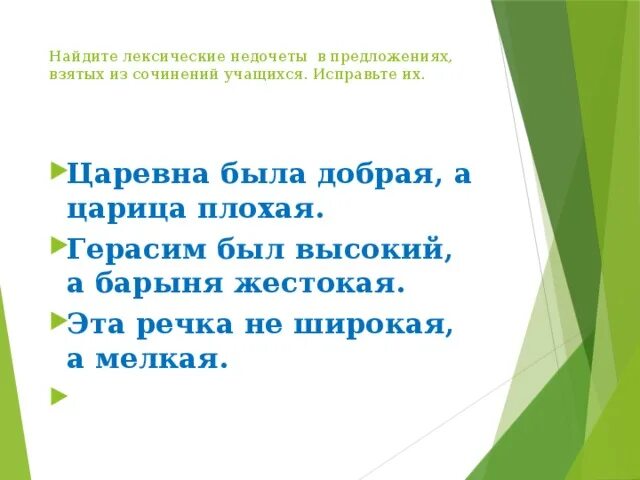 Найдите лексические недочеты в предложениях, взятых из сочинений учащихся. Исправьте их.

Царевна была добрая, а царица плохая.

Герасим был высокий, а барыня жестокая.

Эта речка не широкая, а мелкая.